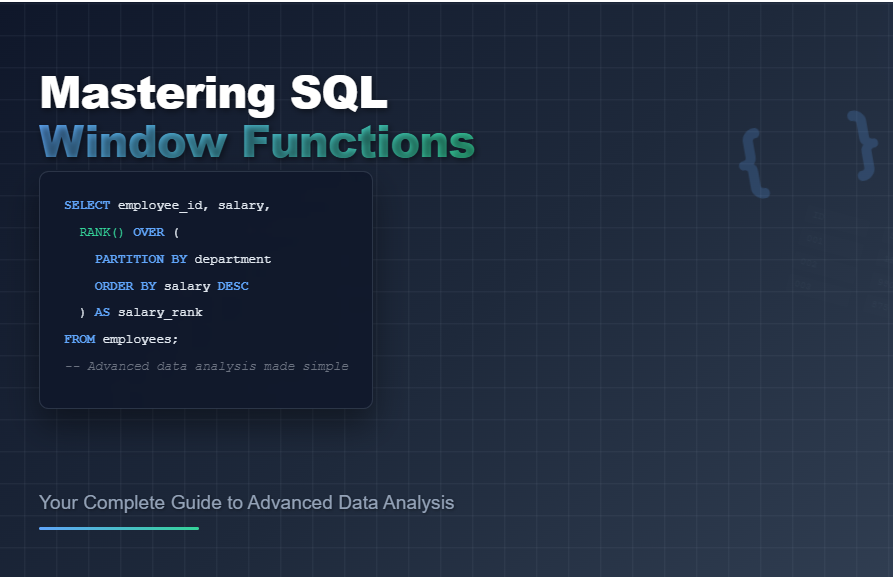 Mastering SQL
Window Functions

{ }

SELECT employee_id, salary,
  RANK() OVER (
    PARTITION BY department
    ORDER BY salary DESC
  ) AS salary_rank
FROM employees;
-- Advanced data analysis made simple

Your Complete Guide to Advanced Data Analysis